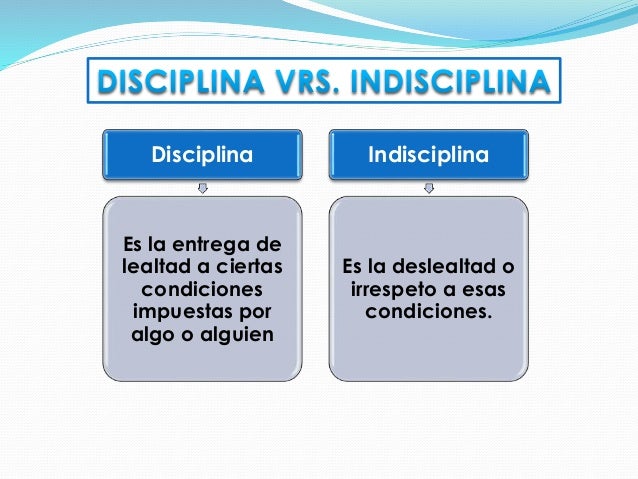 DISCIPLINA VRS. INDISCIPLINA

Disciplina

Es la entrega de lealtad a ciertas condiciones impuestas por algo o alguien

Indisciplina

Es la deslealtad o irrespeto a esas condiciones.